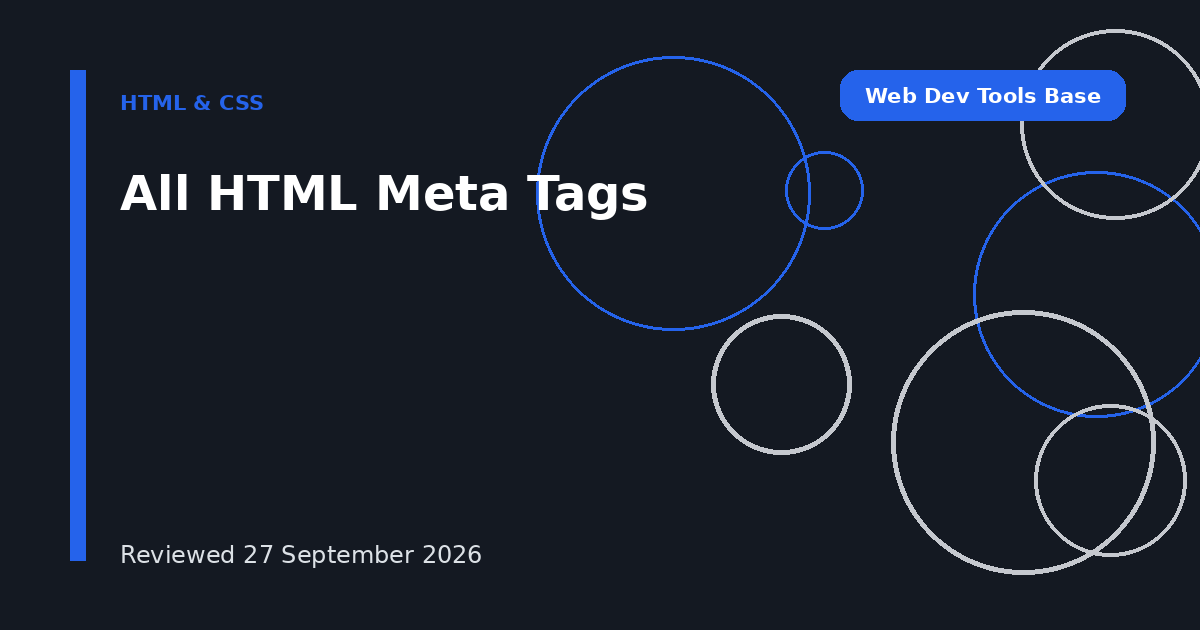 HTML & CSS

Web Dev Tools Base

All HTML Meta Tags

Reviewed 27 September 2026